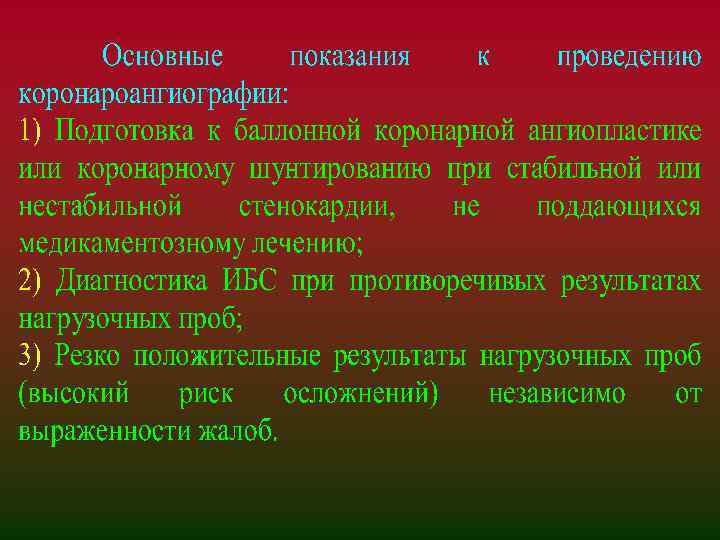 Основные показания к проведению коронароангиографии:

1) Подготовка к баллонной коронарной ангиопластике или коронарному шунтированию при стабильной или нестабильной стенокардии, не поддающихся медикаментозному лечению;

2) Диагностика ИБС при противоречивых результатах нагрузочных проб;

3) Резко положительные результаты нагрузочных проб (высокий риск осложнений) независимо от выраженности жалоб.